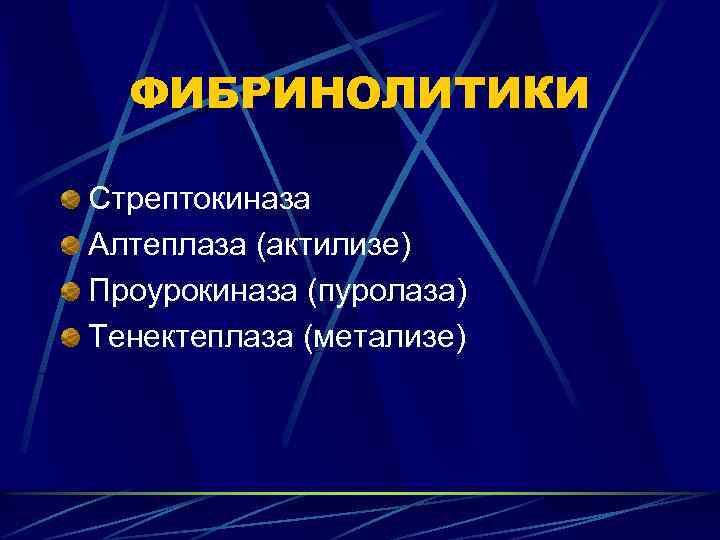 ФИБРИНОЛИТИКИ

Стрептокиназа
Алтеплаза (актилизе)
Проурокиназа (пуролаза)
Тенектеплаза (метализе)